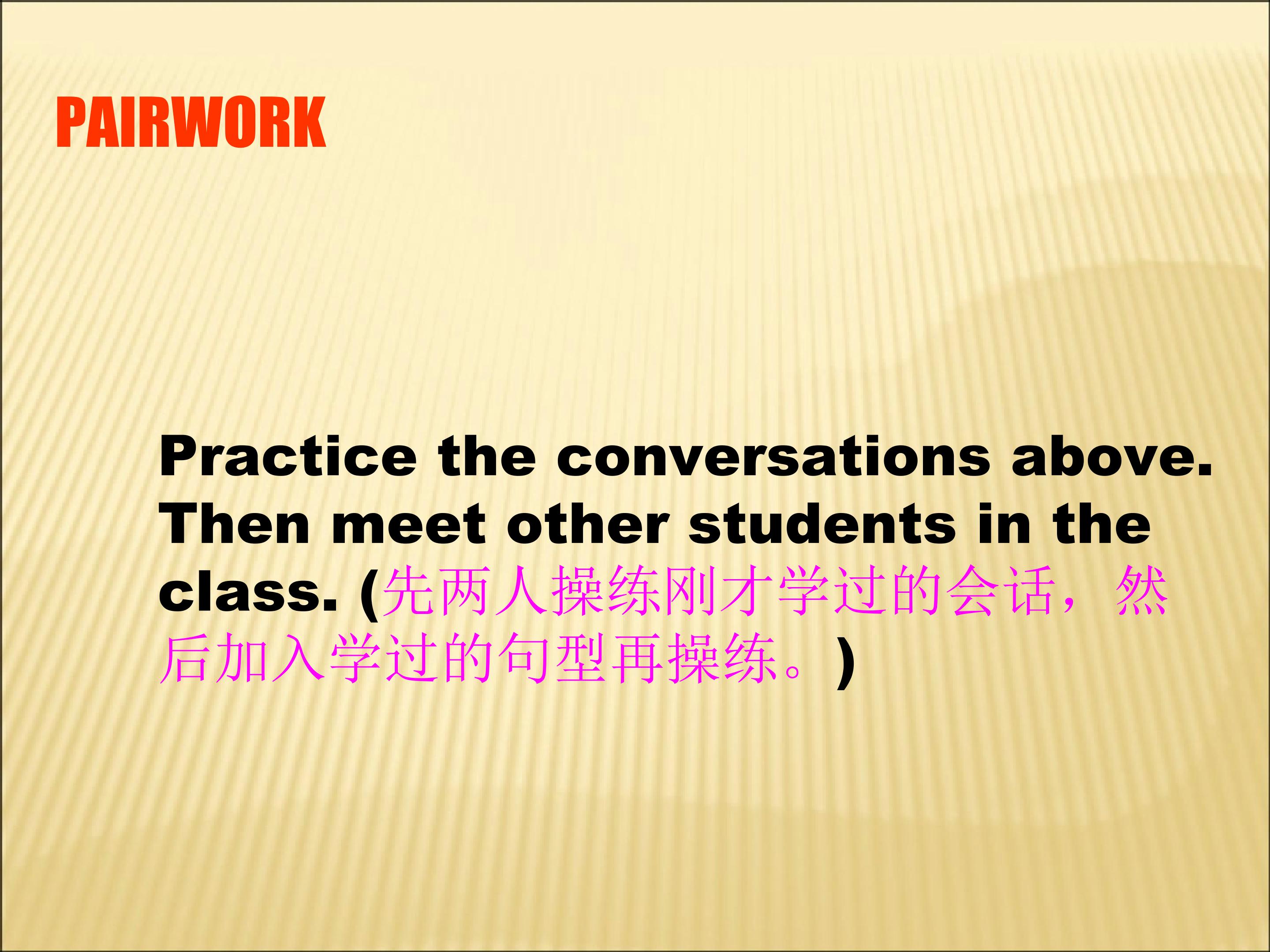 PAIRWORK

Practice the conversations above. Then meet other students in the class. (先两人操练刚才学过的会话，然后加入学过的句型再操练。)